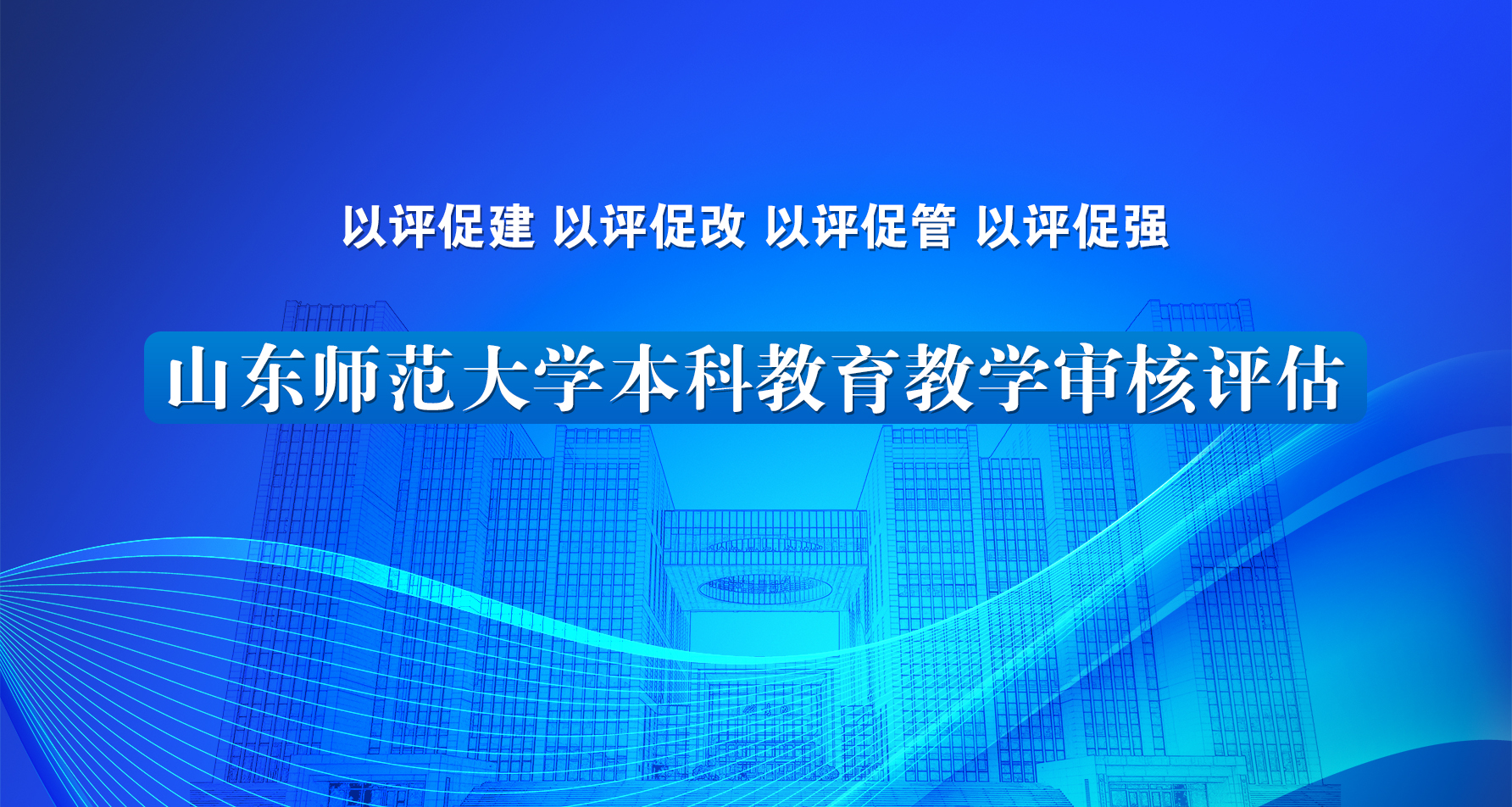 以评促建 以评促改 以评促管 以评促强

山东师范大学本科教育教学审核评估